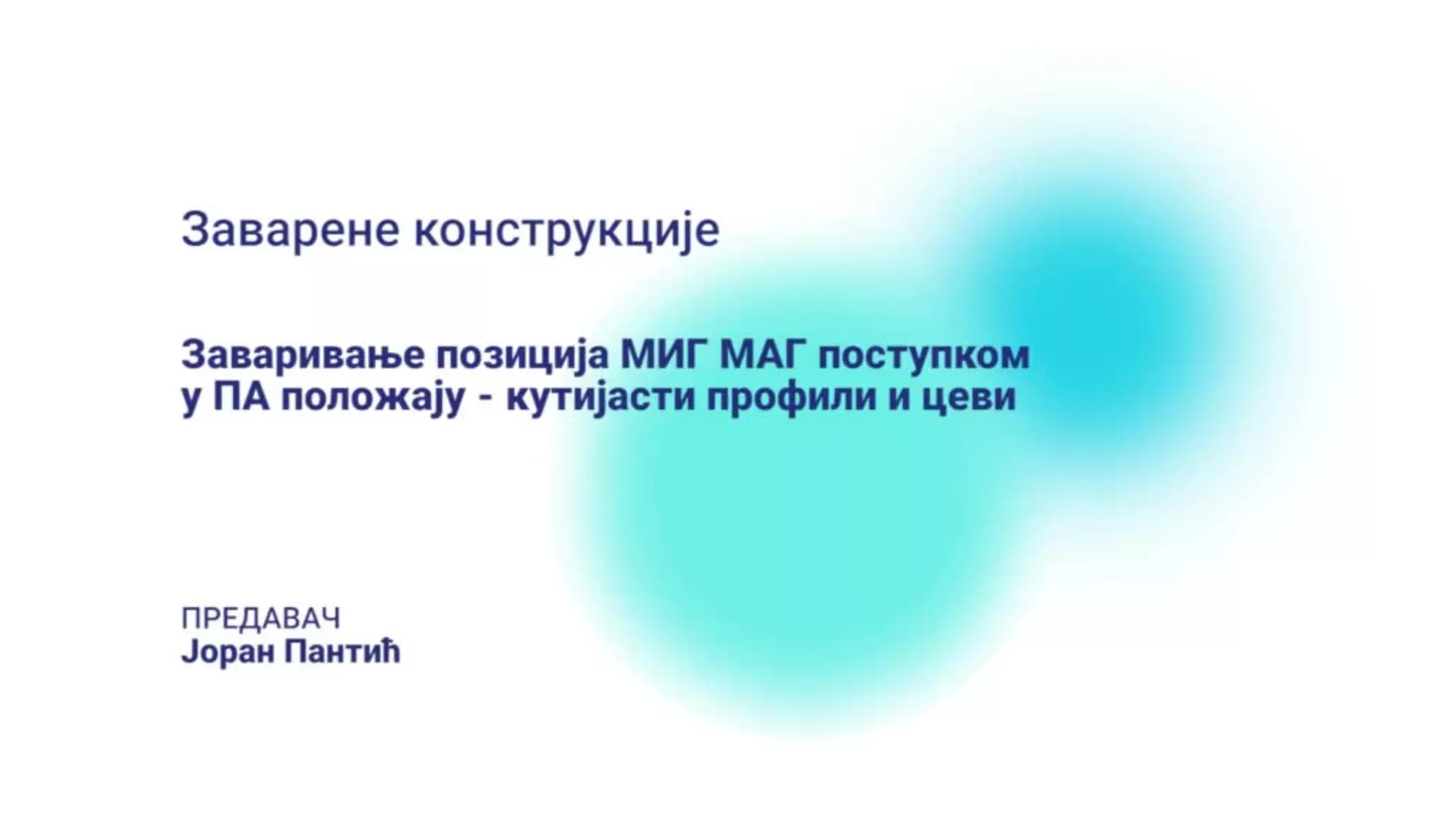 Заварене конструкције

Заваривање позиција МИГ МАГ поступком у ПА положају - кутијасти профили и цеви

ПРЕДАВАЧ
Јоран Пантић